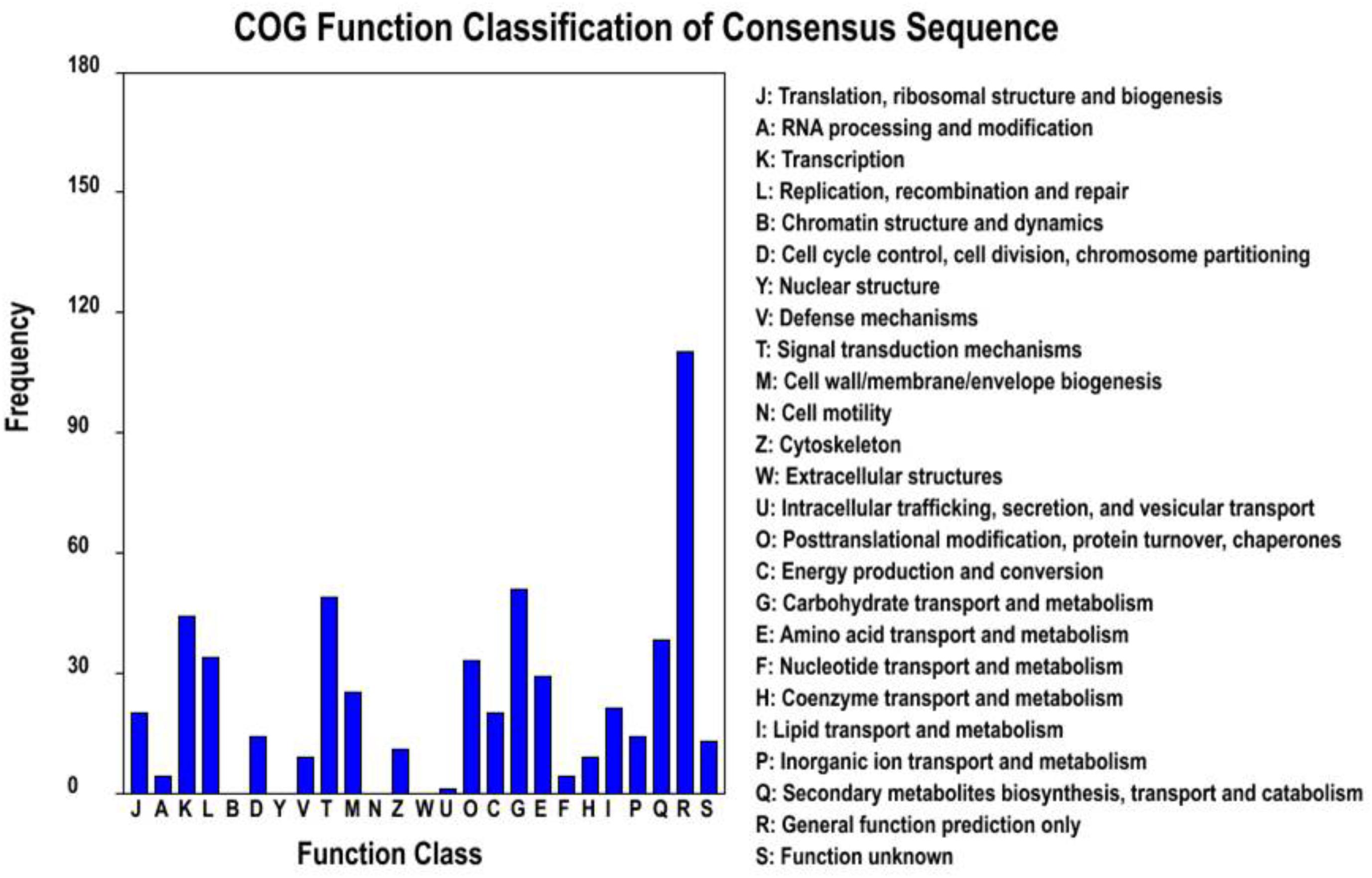 COG Function Classification of Consensus Sequence

Frequency

180
150
120
90
60
30
0

J A K L B D Y V T M N Z W U O C G E F H I P Q R S

Function Class

J: Translation, ribosomal structure and biogenesis
A: RNA processing and modification
K: Transcription
L: Replication, recombination and repair
B: Chromatin structure and dynamics
D: Cell cycle control, cell division, chromosome partitioning
Y: Nuclear structure
V: Defense mechanisms
T: Signal transduction mechanisms
M: Cell wall/membrane/envelope biogenesis
N: Cell motility
Z: Cytoskeleton
W: Extracellular structures
U: Intracellular trafficking, secretion, and vesicular transport
O: Posttranslational modification, protein turnover, chaperones
C: Energy production and conversion
G: Carbohydrate transport and metabolism
E: Amino acid transport and metabolism
F: Nucleotide transport and metabolism
H: Coenzyme transport and metabolism
I: Lipid transport and metabolism
P: Inorganic ion transport and metabolism
Q: Secondary metabolites biosynthesis, transport and catabolism
R: General function prediction only
S: Function unknown